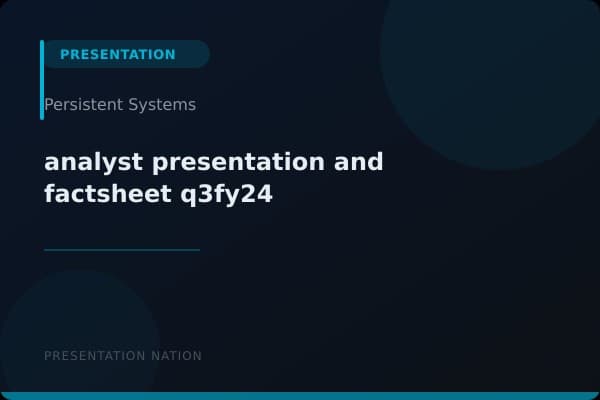 PRESENTATION

Persistent Systems

analyst presentation and factsheet q3fy24

PRESENTATION NATION